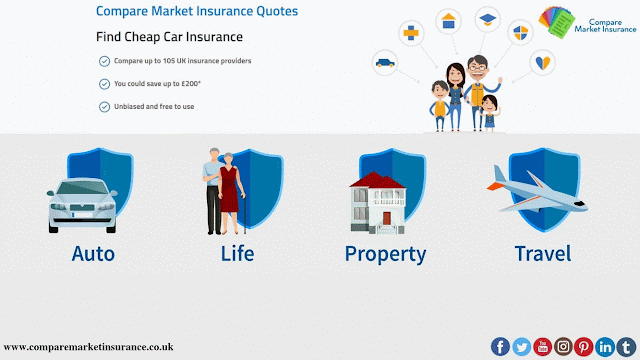 Compare Market Insurance Quotes

Find Cheap Car Insurance

Compare up to 105 UK insurance providers

You could save up to £200*

Unbiased and free to use

Compare Market Insurance

Auto

Life

Property

Travel

www.comparemarketinsurance.co.uk

f You Tube in t